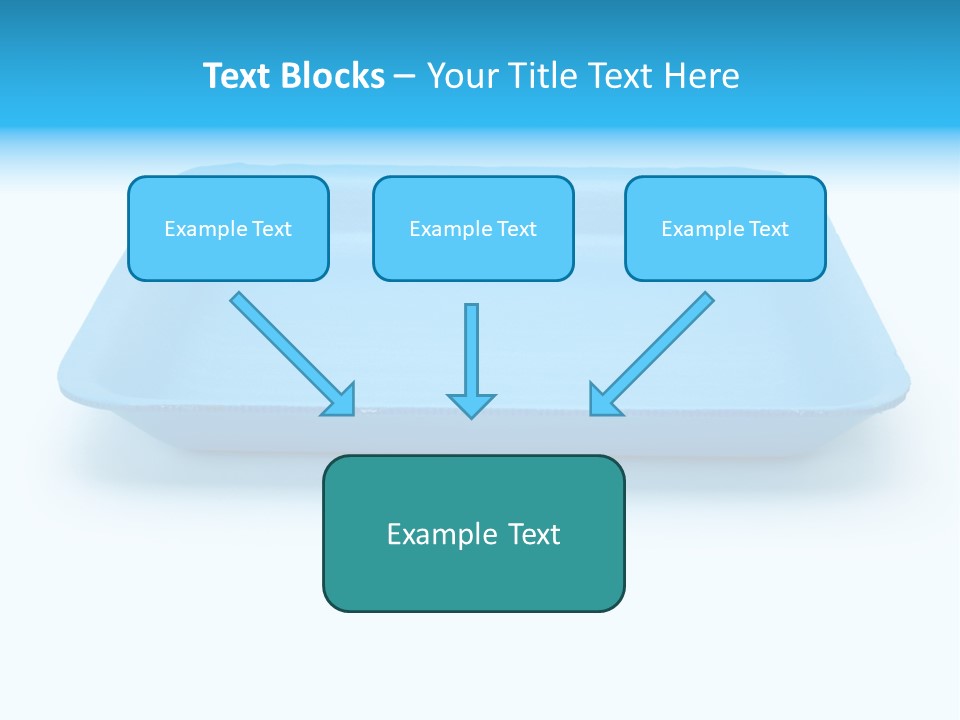 Text Blocks – Your Title Text Here

Example Text

Example Text

Example Text

Example Text